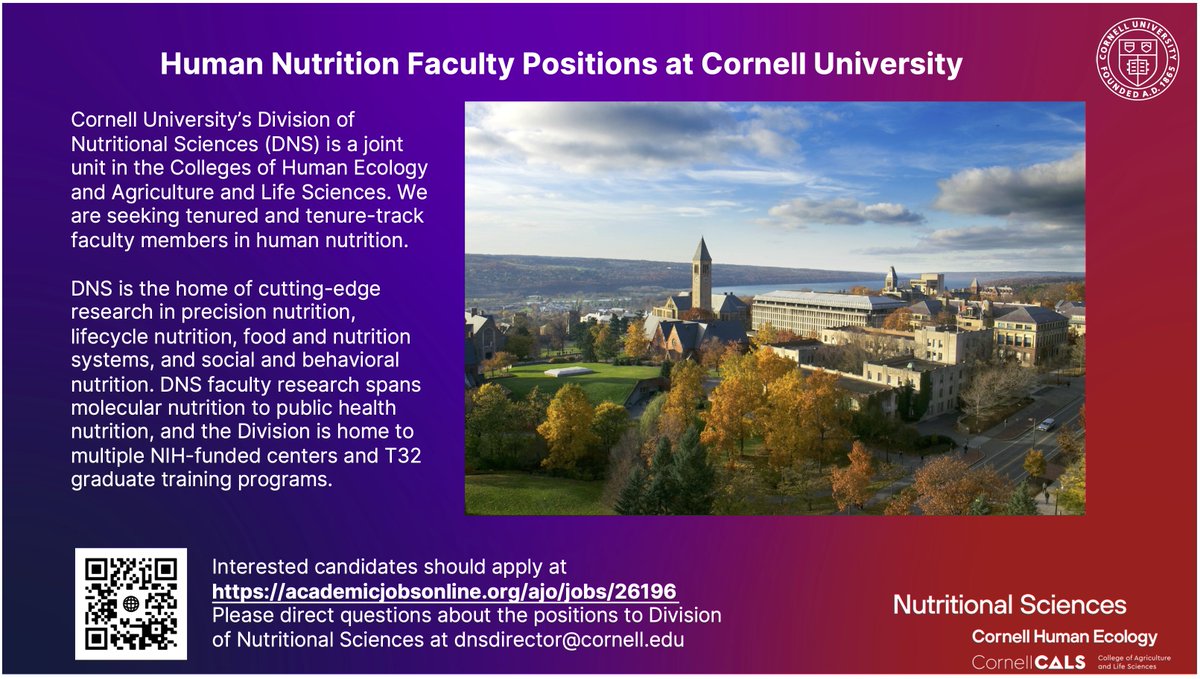 Human Nutrition Faculty Positions at Cornell University

CORNELL UNIVERSITY FOUNDED A.D. 1865

Cornell University's Division of Nutritional Sciences (DNS) is a joint unit in the Colleges of Human Ecology and Agriculture and Life Sciences. We are seeking tenured and tenure-track faculty members in human nutrition.

DNS is the home of cutting-edge research in precision nutrition, lifecycle nutrition, food and nutrition systems, and social and behavioral nutrition. DNS faculty research spans molecular nutrition to public health nutrition, and the Division is home to multiple NIH-funded centers and T32 graduate training programs.

Interested candidates should apply at
https://academicjobsonline.org/ajo/jobs/26196
Please direct questions about the positions to Division of Nutritional Sciences at dnsdirector@cornell.edu

Nutritional Sciences
Cornell Human Ecology
CornellCALS College of Agriculture and Life Sciences